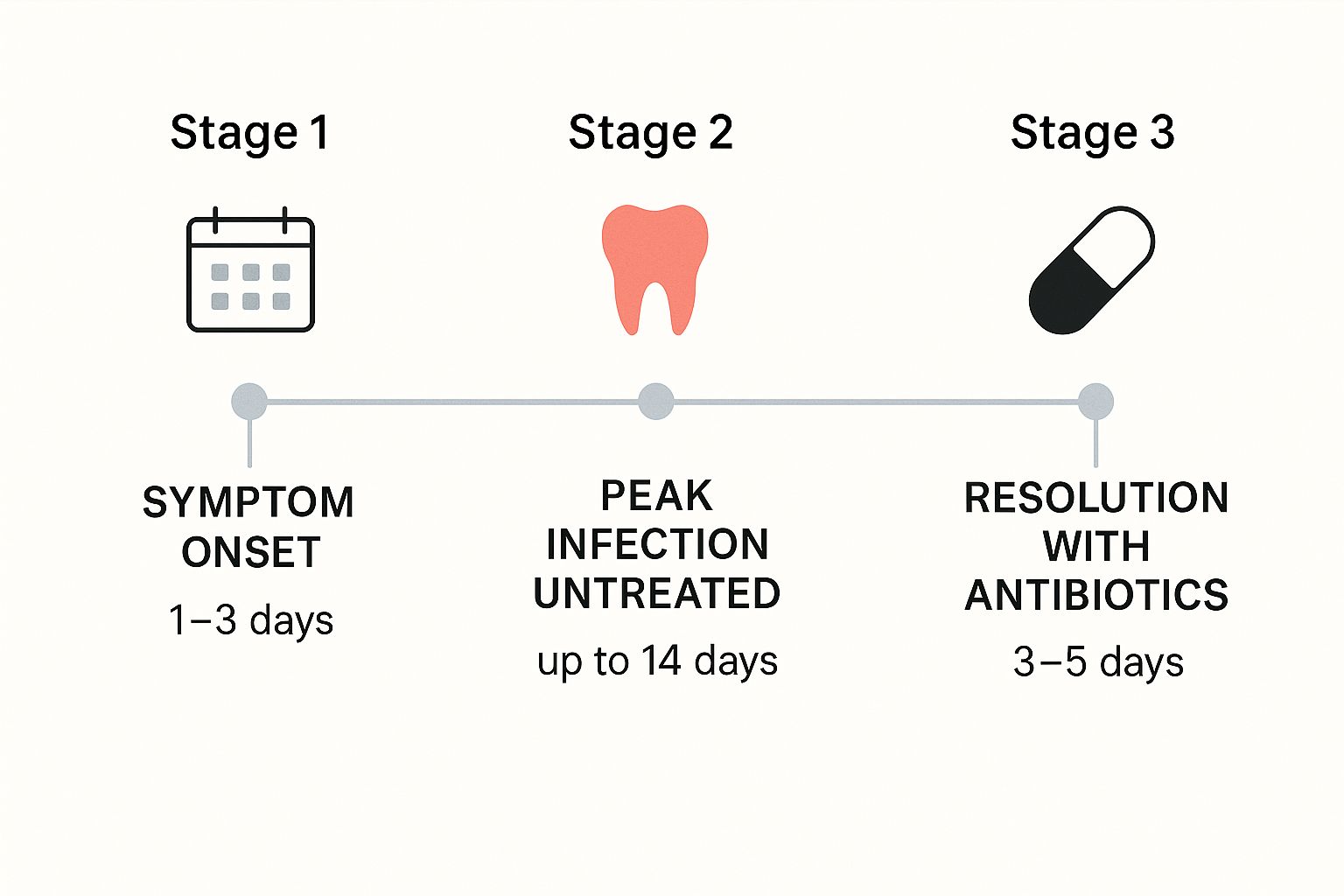 Stage 1

SYMPTOM ONSET

1–3 days

Stage 2

PEAK INFECTION UNTREATED

up to 14 days

Stage 3

RESOLUTION WITH ANTIBIOTICS

3–5 days